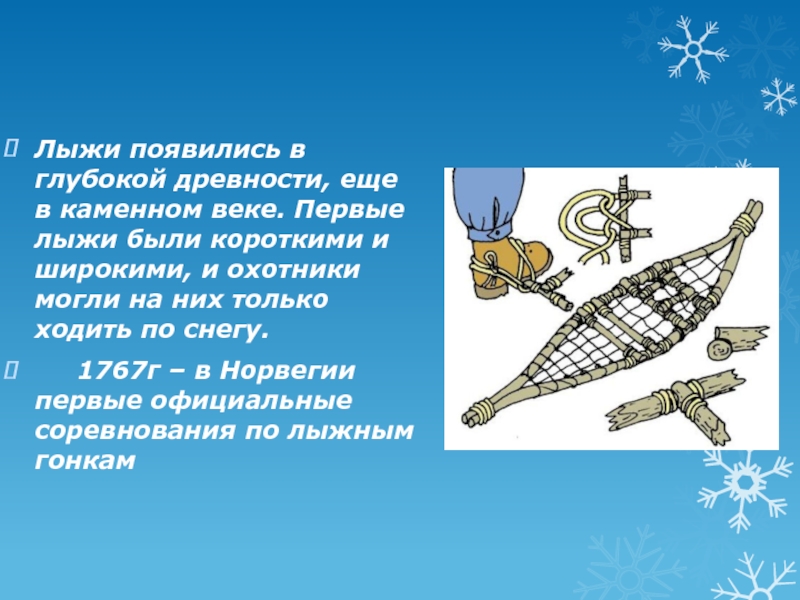 Лыжи появились в глубокой древности, еще в каменном веке. Первые лыжи были короткими и широкими, и охотники могли на них только ходить по снегу.

1767г – в Норвегии первые официальные соревнования по лыжным гонкам